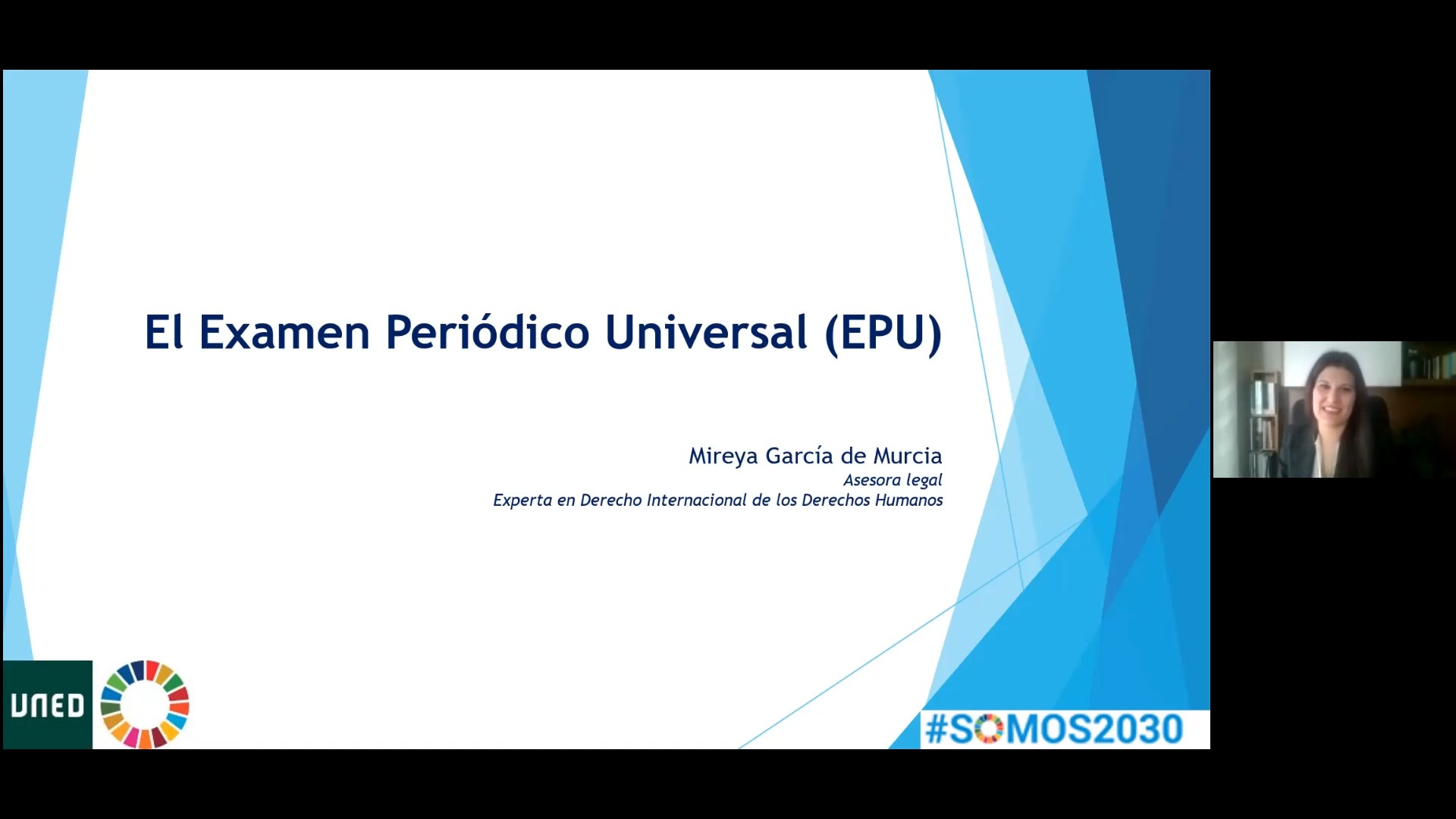 El Examen Periódico Universal (EPU)

Mireya García de Murcia
Asesora legal
Experta en Derecho Internacional de los Derechos Humanos

UNED

#SOMOS2030